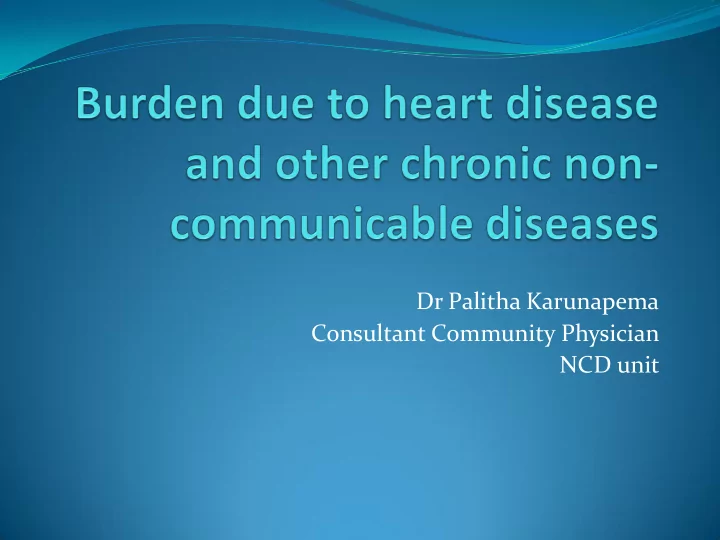 Burden due to heart disease and other chronic non-communicable diseases

Dr Palitha Karunapema
Consultant Community Physician
NCD unit